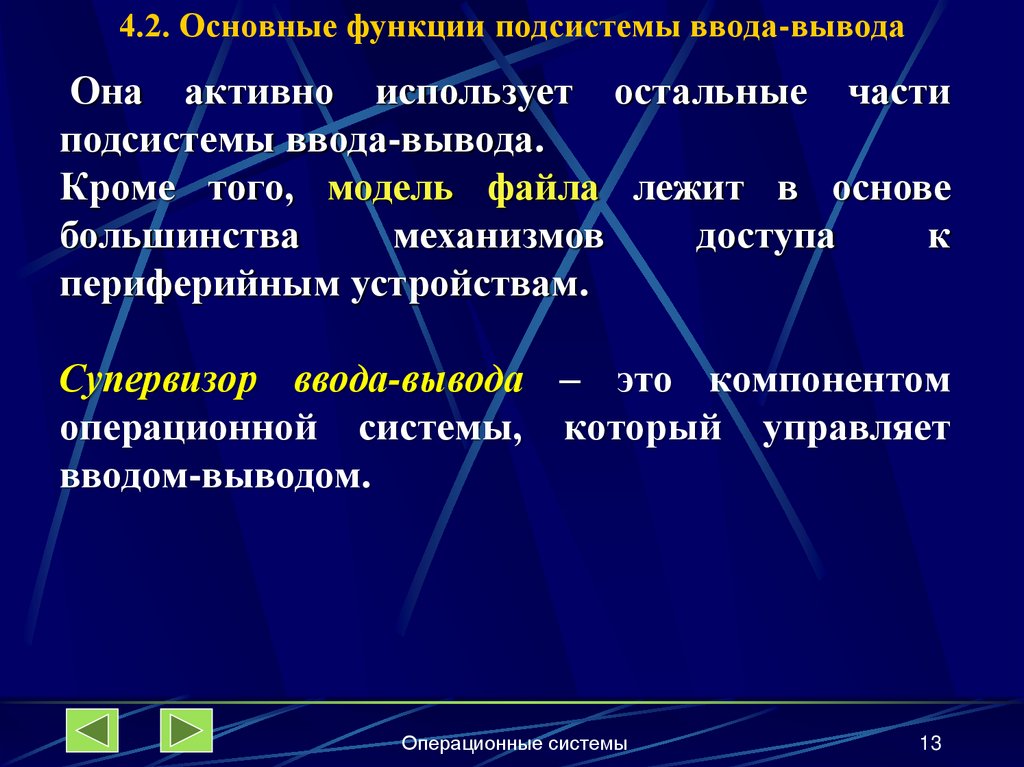 4.2. Основные функции подсистемы ввода-вывода

Она активно использует остальные части подсистемы ввода-вывода.
Кроме того, модель файла лежит в основе большинства механизмов доступа к периферийным устройствам.

Супервизор ввода-вывода – это компонентом операционной системы, который управляет вводом-выводом.

Операционные системы

13